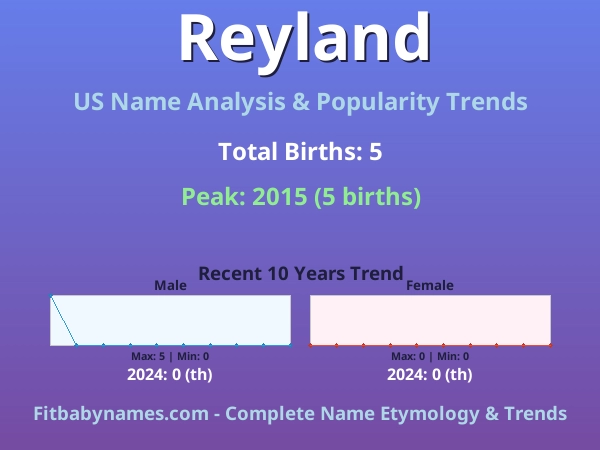 Reyland

US Name Analysis & Popularity Trends

Total Births: 5

Peak: 2015 (5 births)

Recent 10 Years Trend

Male

Max: 5 | Min: 0

2024: 0 (th)

Female

Max: 0 | Min: 0

2024: 0 (th)

Fitbabynames.com - Complete Name Etymology & Trends